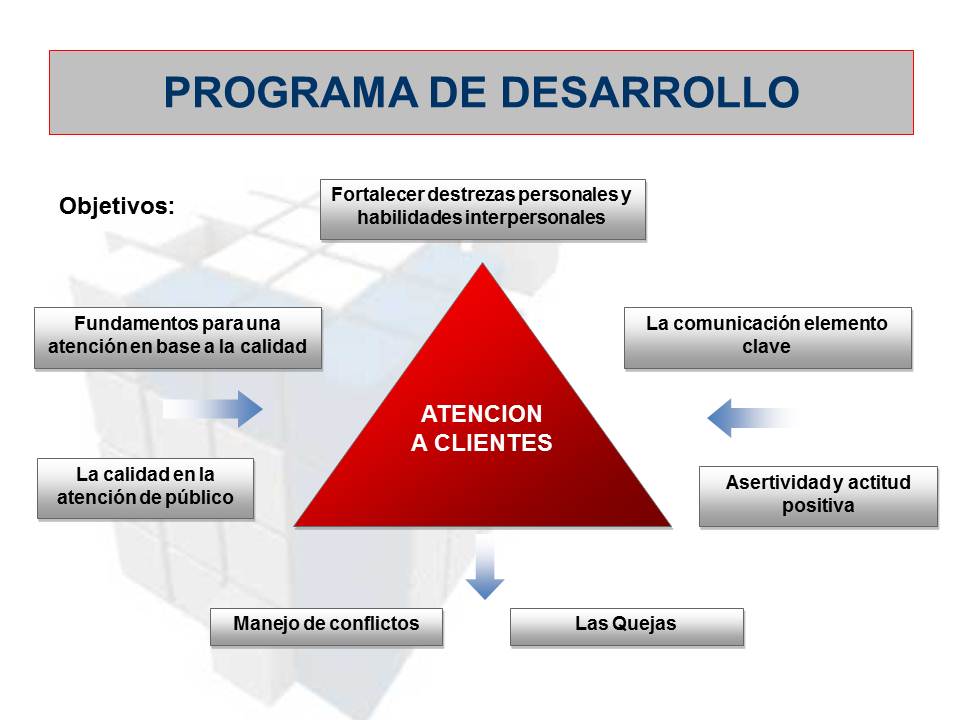 PROGRAMA DE DESARROLLO

Objetivos:

Fortalecer destrezas personales y habilidades interpersonales

Fundamentos para una atención en base a la calidad

La comunicación elemento clave

ATENCION A CLIENTES

La calidad en la atención de público

Asertividad y actitud positiva

Manejo de conflictos

Las Quejas